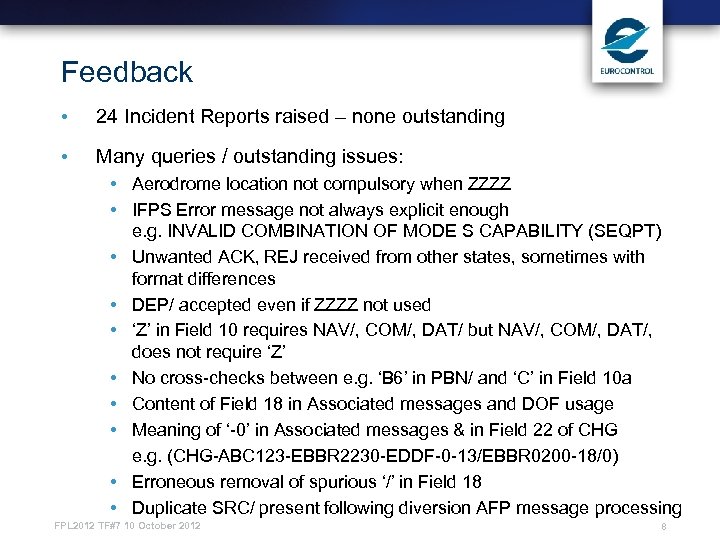 EUROCONTROL

Feedback

• 24 Incident Reports raised – none outstanding

• Many queries / outstanding issues:
  • Aerodrome location not compulsory when ZZZZ
  • IFPS Error message not always explicit enough e.g. INVALID COMBINATION OF MODE S CAPABILITY (SEQPT)
  • Unwanted ACK, REJ received from other states, sometimes with format differences
  • DEP/ accepted even if ZZZZ not used
  • 'Z' in Field 10 requires NAV/, COM/, DAT/ but NAV/, COM/, DAT/, does not require 'Z'
  • No cross-checks between e.g. 'B6' in PBN/ and 'C' in Field 10a
  • Content of Field 18 in Associated messages and DOF usage
  • Meaning of '-0' in Associated messages & in Field 22 of CHG e.g. (CHG-ABC123-EBBR2230-EDDF-0-13/EBBR0200-18/0)
  • Erroneous removal of spurious '/' in Field 18
  • Duplicate SRC/ present following diversion AFP message processing

FPL2012 TF#7 10 October 2012

8